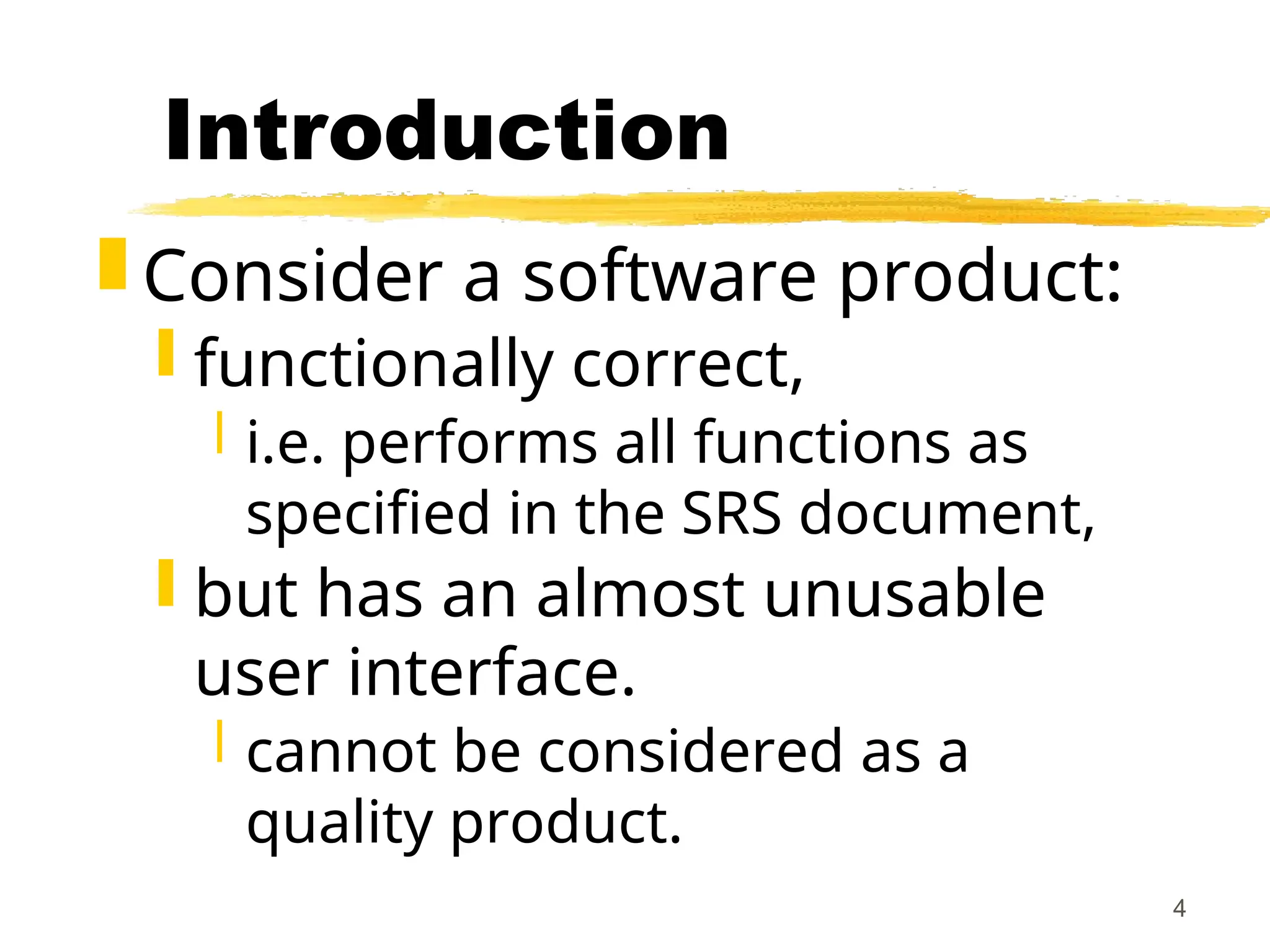 Introduction

Consider a software product:

functionally correct,

i.e. performs all functions as specified in the SRS document,

but has an almost unusable user interface.

cannot be considered as a quality product.

4